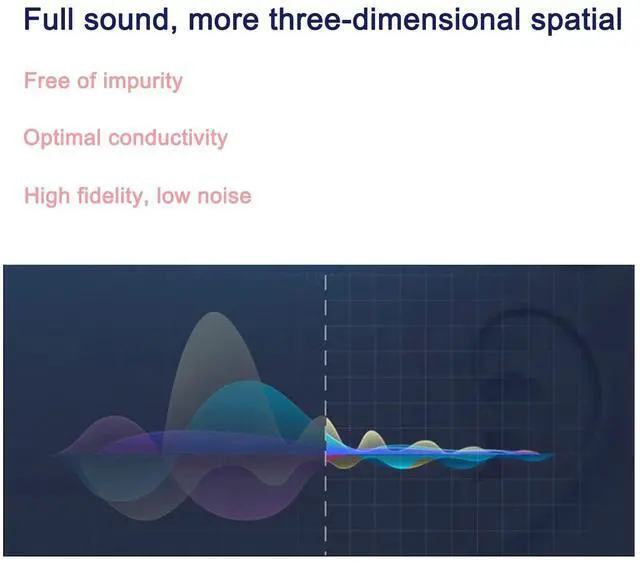 Full sound, more three-dimensional spatial

Free of impurity

Optimal conductivity

High fidelity, low noise